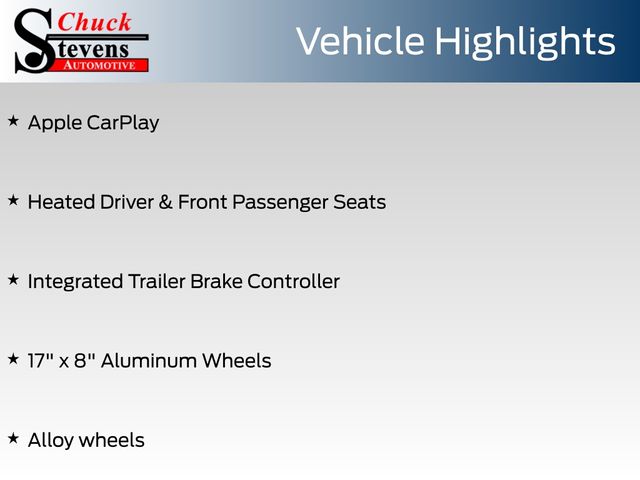 Chuck
Stevens
AUTOMOTIVE

Vehicle Highlights

★ Apple CarPlay

★ Heated Driver & Front Passenger Seats

★ Integrated Trailer Brake Controller

★ 17" x 8" Aluminum Wheels

★ Alloy wheels